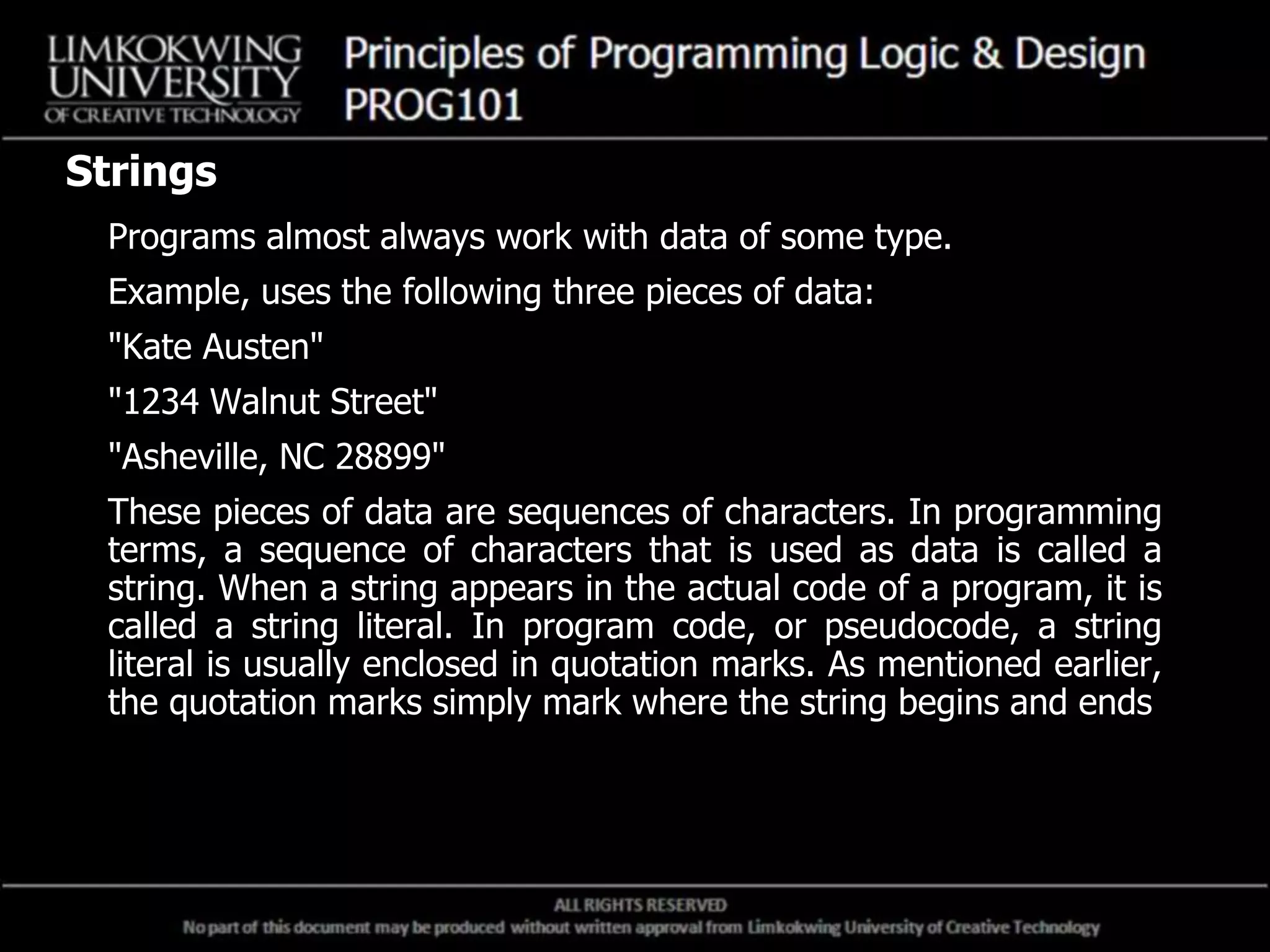 LIMKOKWING UNIVERSITY OF CREATIVE TECHNOLOGY

Principles of Programming Logic & Design
PROG101

Strings

Programs almost always work with data of some type.

Example, uses the following three pieces of data:

"Kate Austen"

"1234 Walnut Street"

"Asheville, NC 28899"

These pieces of data are sequences of characters. In programming terms, a sequence of characters that is used as data is called a string. When a string appears in the actual code of a program, it is called a string literal. In program code, or pseudocode, a string literal is usually enclosed in quotation marks. As mentioned earlier, the quotation marks simply mark where the string begins and ends

ALL RIGHTS RESERVED
No part of this document may be produced without written approval from Limkokwing University of Creative Technology